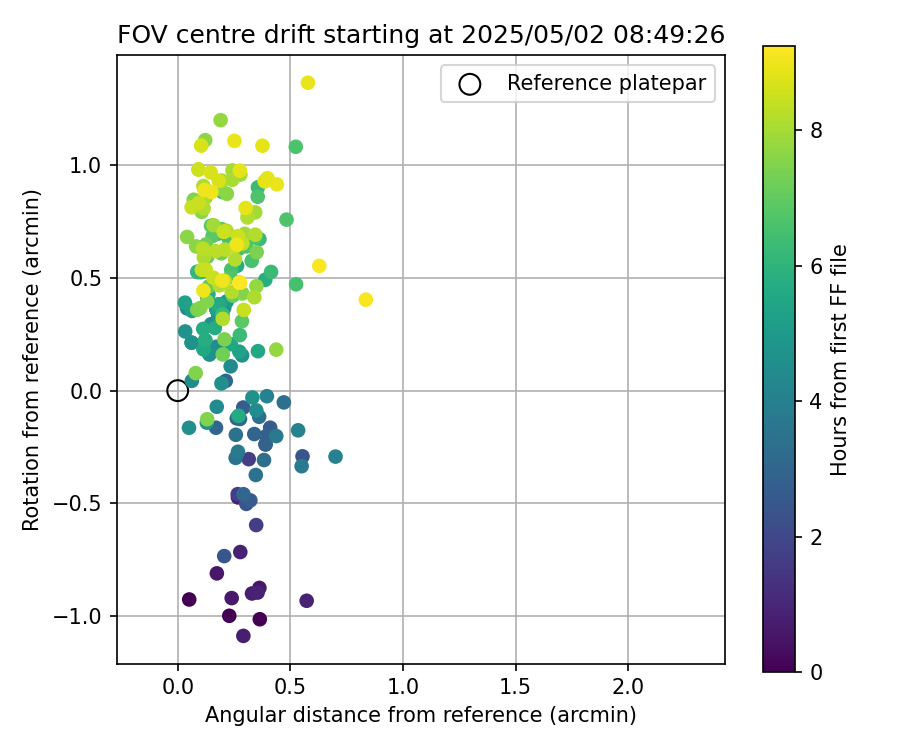 FOV centre drift starting at 2025/05/02 08:49:26

Reference platepar

Rotation from reference (arcmin)

1.0
0.5
0.0
−0.5
−1.0

0.0
0.5
1.0
1.5
2.0

Angular distance from reference (arcmin)

Hours from first FF file

8
6
4
2
0